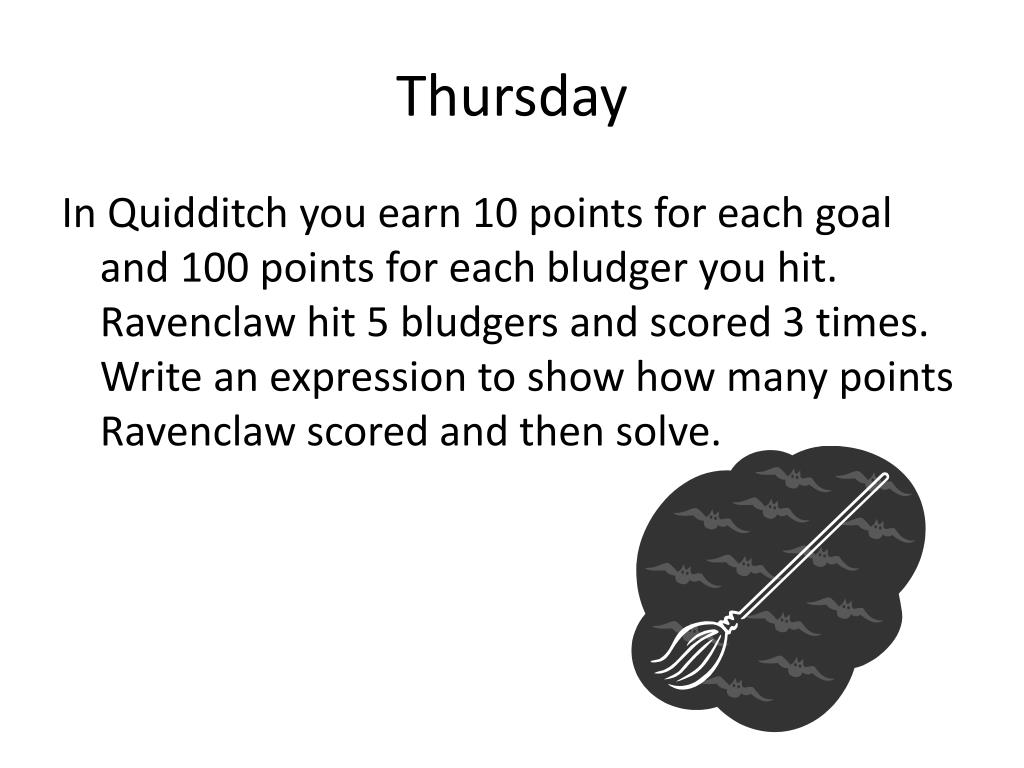 Thursday

In Quidditch you earn 10 points for each goal and 100 points for each bludger you hit. Ravenclaw hit 5 bludgers and scored 3 times. Write an expression to show how many points Ravenclaw scored and then solve.